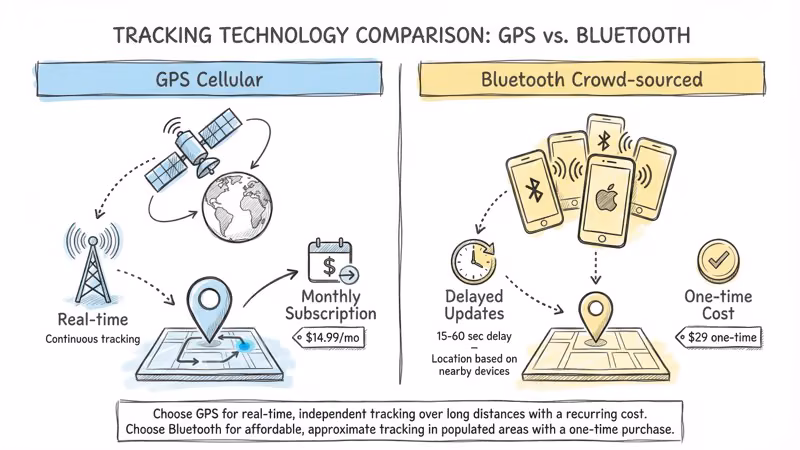 TRACKING TECHNOLOGY COMPARISON: GPS vs. BLUETOOTH

GPS Cellular

Real-time
Continuous tracking

Monthly Subscription
$14.99/mo

Bluetooth Crowd-sourced

Delayed Updates
15-60 sec delay
–
Location based on nearby devices

One-time Cost
$29 one-time

Choose GPS for real-time, independent tracking over long distances with a recurring cost.
Choose Bluetooth for affordable, approximate tracking in populated areas with a one-time purchase.